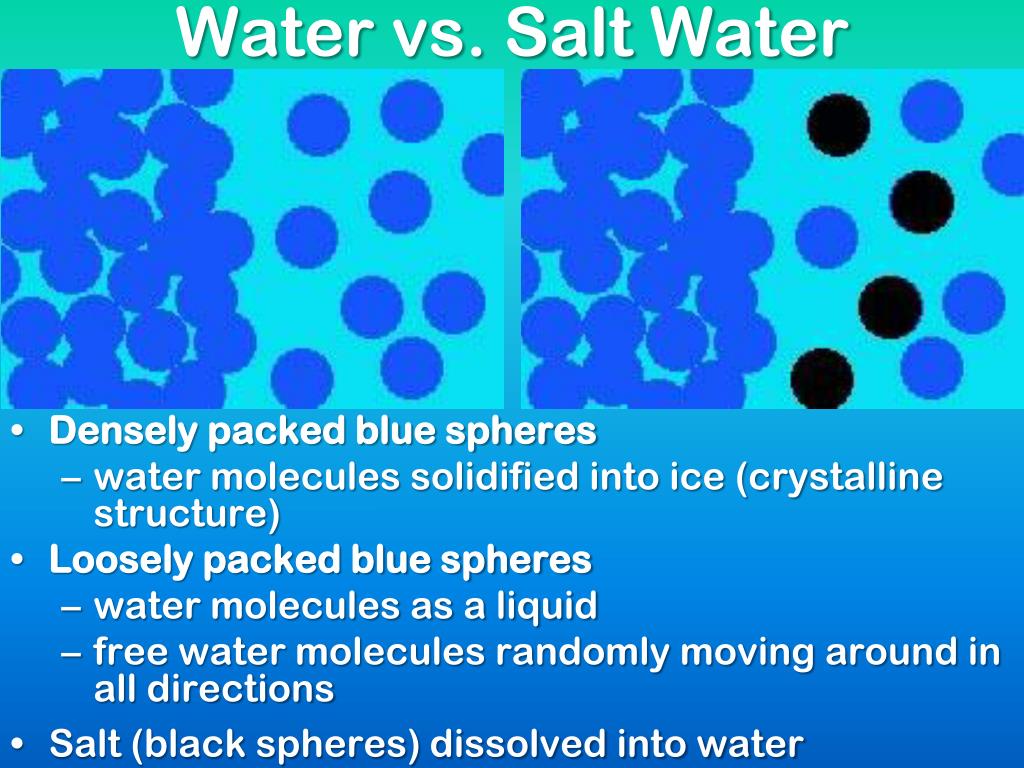 Water vs. Salt Water

• Densely packed blue spheres
– water molecules solidified into ice (crystalline structure)
• Loosely packed blue spheres
– water molecules as a liquid
– free water molecules randomly moving around in all directions
• Salt (black spheres) dissolved into water